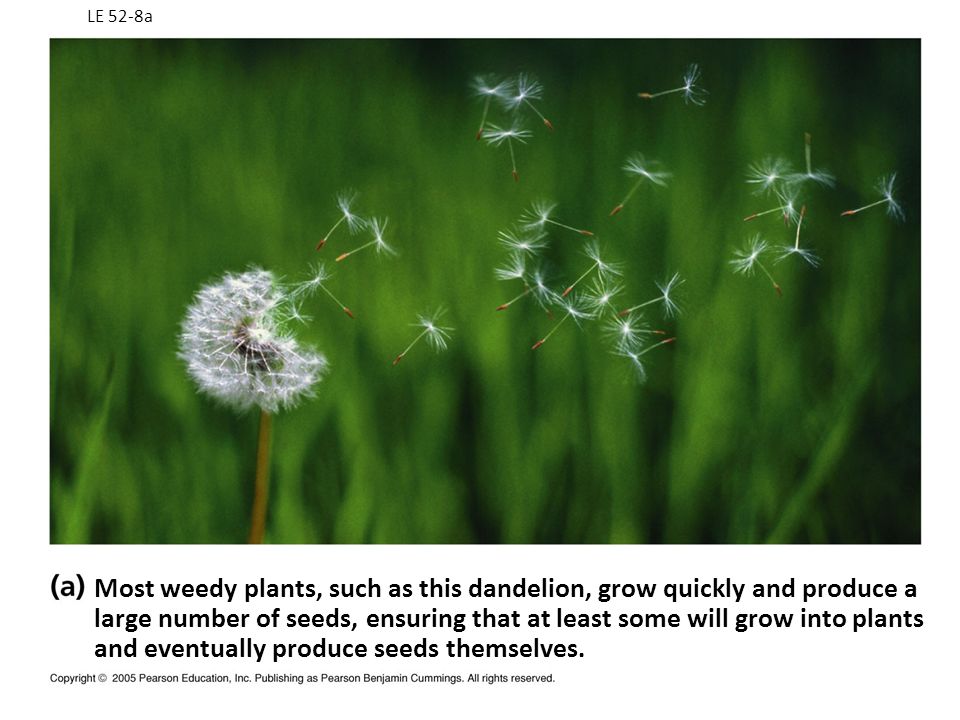 LE 52-8a

(a) Most weedy plants, such as this dandelion, grow quickly and produce a large number of seeds, ensuring that at least some will grow into plants and eventually produce seeds themselves.

Copyright © 2005 Pearson Education, Inc. Publishing as Pearson Benjamin Cummings. All rights reserved.